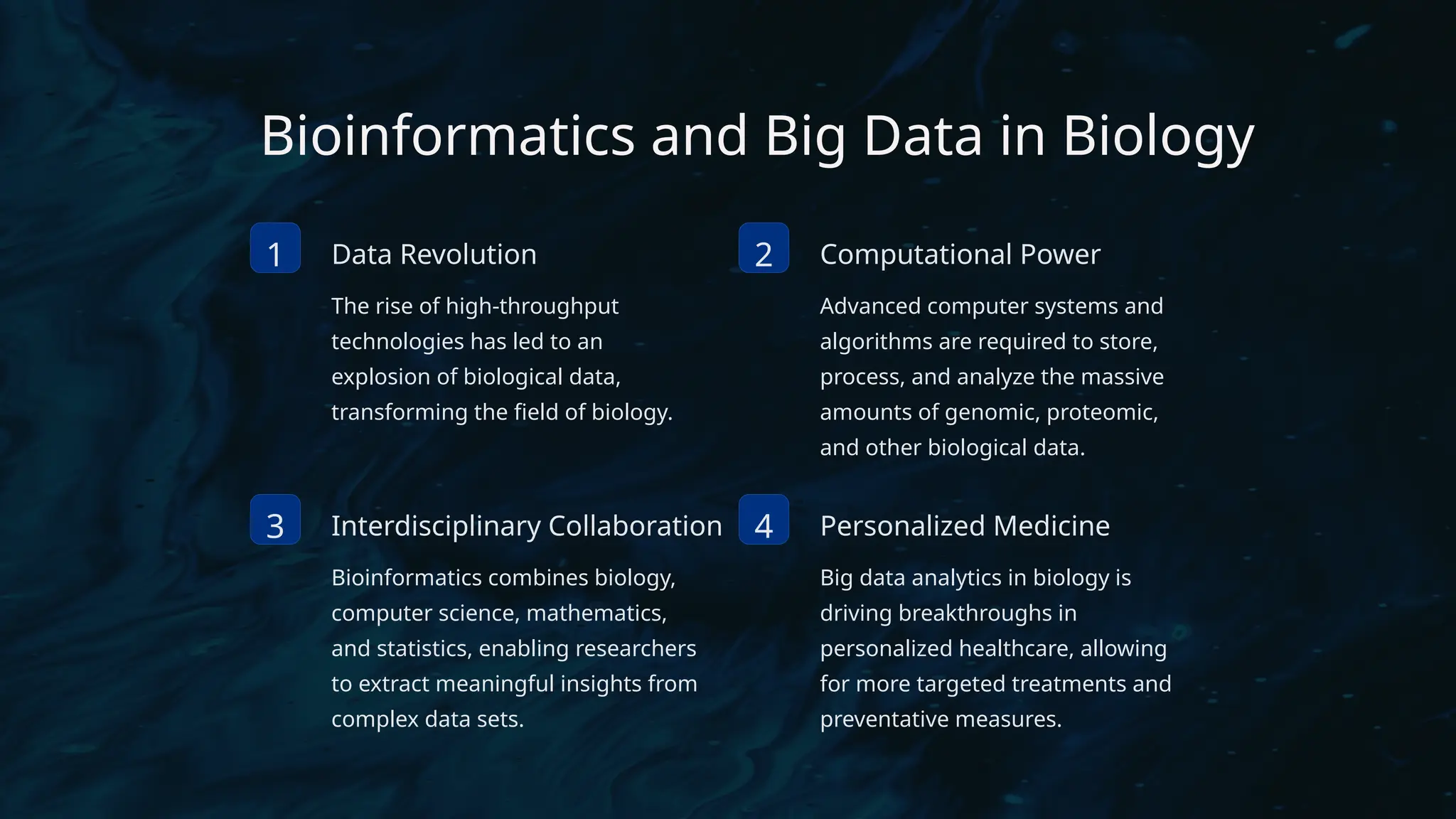 Bioinformatics and Big Data in Biology

1

Data Revolution

The rise of high-throughput technologies has led to an explosion of biological data, transforming the field of biology.

2

Computational Power

Advanced computer systems and algorithms are required to store, process, and analyze the massive amounts of genomic, proteomic, and other biological data.

3

Interdisciplinary Collaboration

Bioinformatics combines biology, computer science, mathematics, and statistics, enabling researchers to extract meaningful insights from complex data sets.

4

Personalized Medicine

Big data analytics in biology is driving breakthroughs in personalized healthcare, allowing for more targeted treatments and preventative measures.